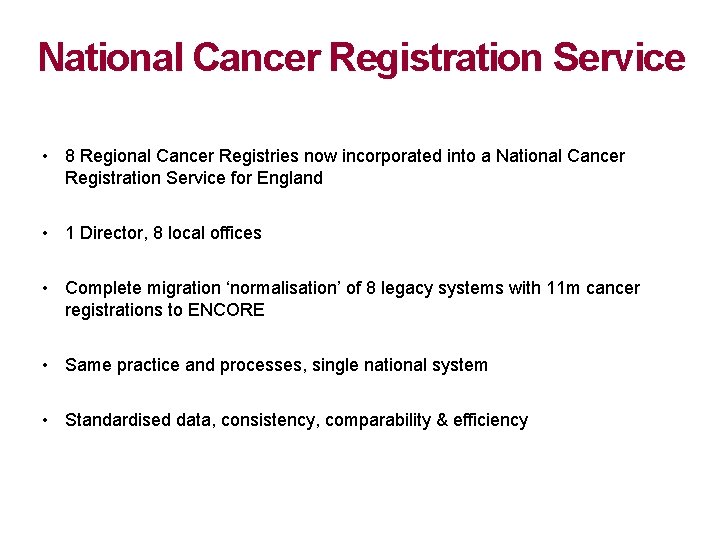 National Cancer Registration Service

• 8 Regional Cancer Registries now incorporated into a National Cancer Registration Service for England

• 1 Director, 8 local offices

• Complete migration ‘normalisation’ of 8 legacy systems with 11m cancer registrations to ENCORE

• Same practice and processes, single national system

• Standardised data, consistency, comparability & efficiency